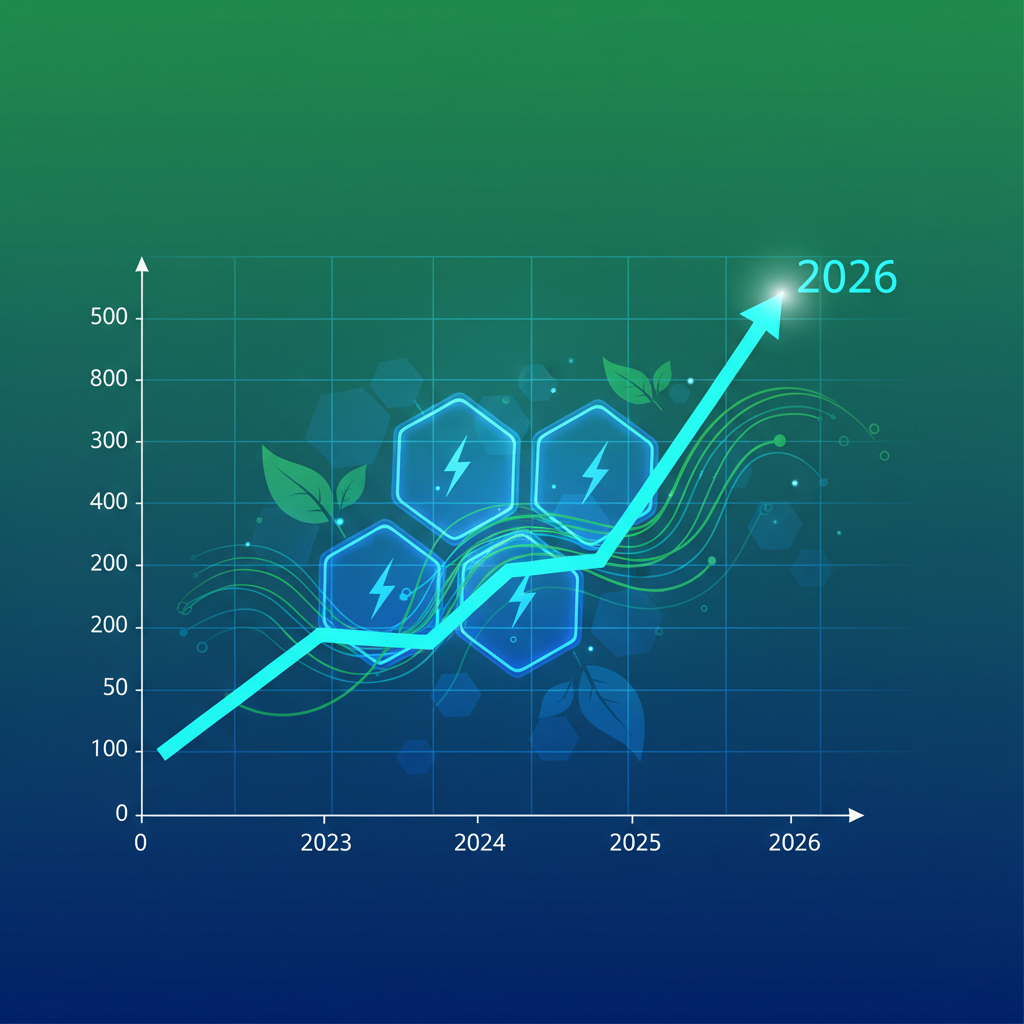 2026

500
800
300
400
200
200
50
100
0

0
2023
2024
2025
2026